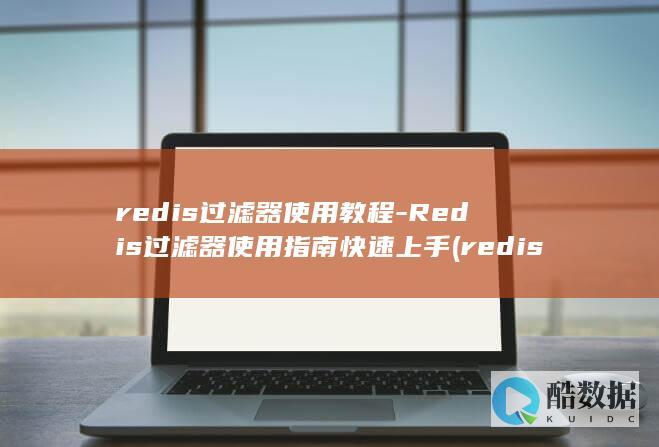 redis过滤器使用教程-Redis过滤器使用指南快速上手(redis

酷数据
KUIDC